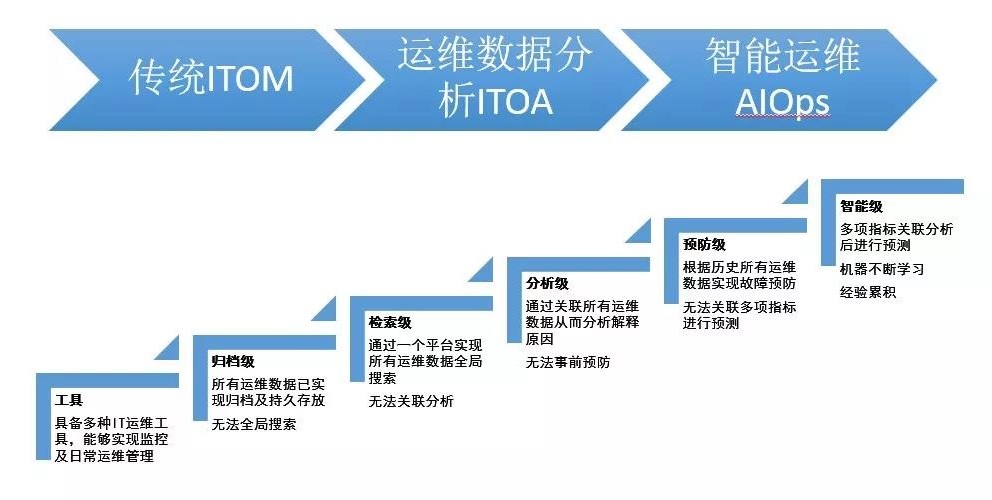 传统ITOM

运维数据分析ITOA

智能运维 AIOps

工具
具备多种IT运维工具，能够实现监控及日常运维管理

归档级
所有运维数据已实现归档及持久存放
无法全局搜索

检索级
通过一个平台实现所有运维数据全局搜索
无法关联分析

分析级
通过关联所有运维数据从而分析解释原因
无法事前预防

预防级
根据历史所有运维数据实现故障预防
无法关联多项指标进行预测

智能级
多项指标关联分析后进行预测
机器不断学习
经验累积